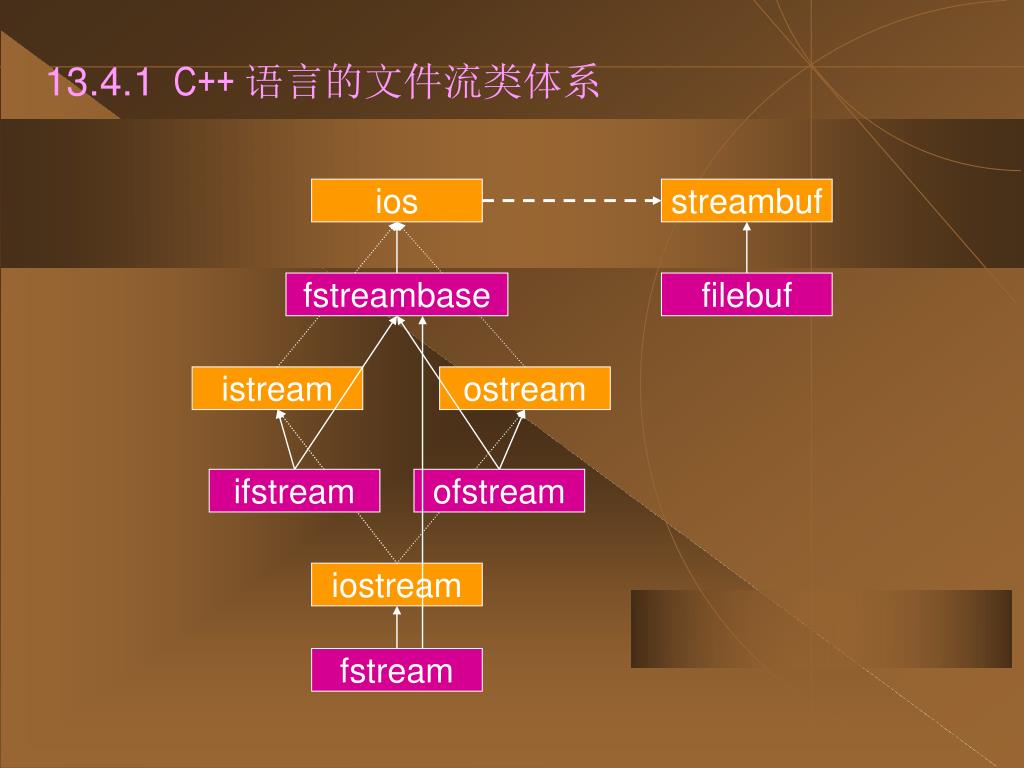 13.4.1 C++ 语言的文件流类体系

ios

streambuf

fstreambase

filebuf

istream

ostream

ifstream

ofstream

iostream

fstream